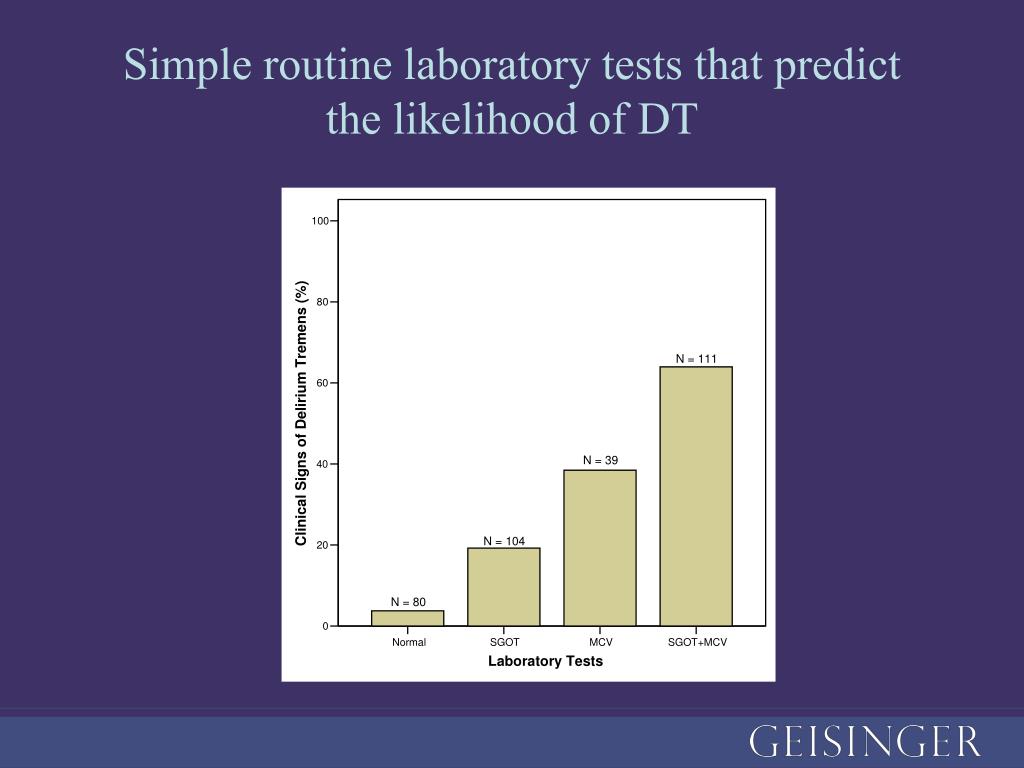 Simple routine laboratory tests that predict the likelihood of DT

Clinical Signs of Delirium Tremens (%)

100
80
60
40
20
0

N = 80
N = 104
N = 39
N = 111

Normal
SGOT
MCV
SGOT+MCV

Laboratory Tests

GEISINGER